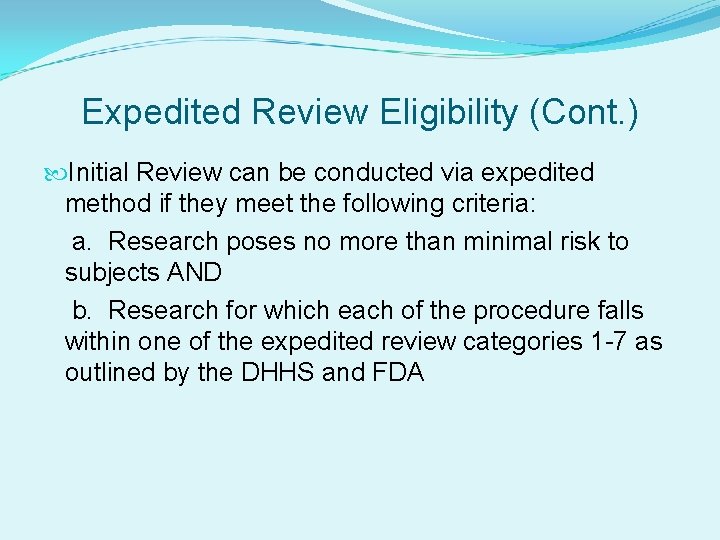 Expedited Review Eligibility (Cont.)

Initial Review can be conducted via expedited method if they meet the following criteria:

a. Research poses no more than minimal risk to subjects AND

b. Research for which each of the procedure falls within one of the expedited review categories 1-7 as outlined by the DHHS and FDA